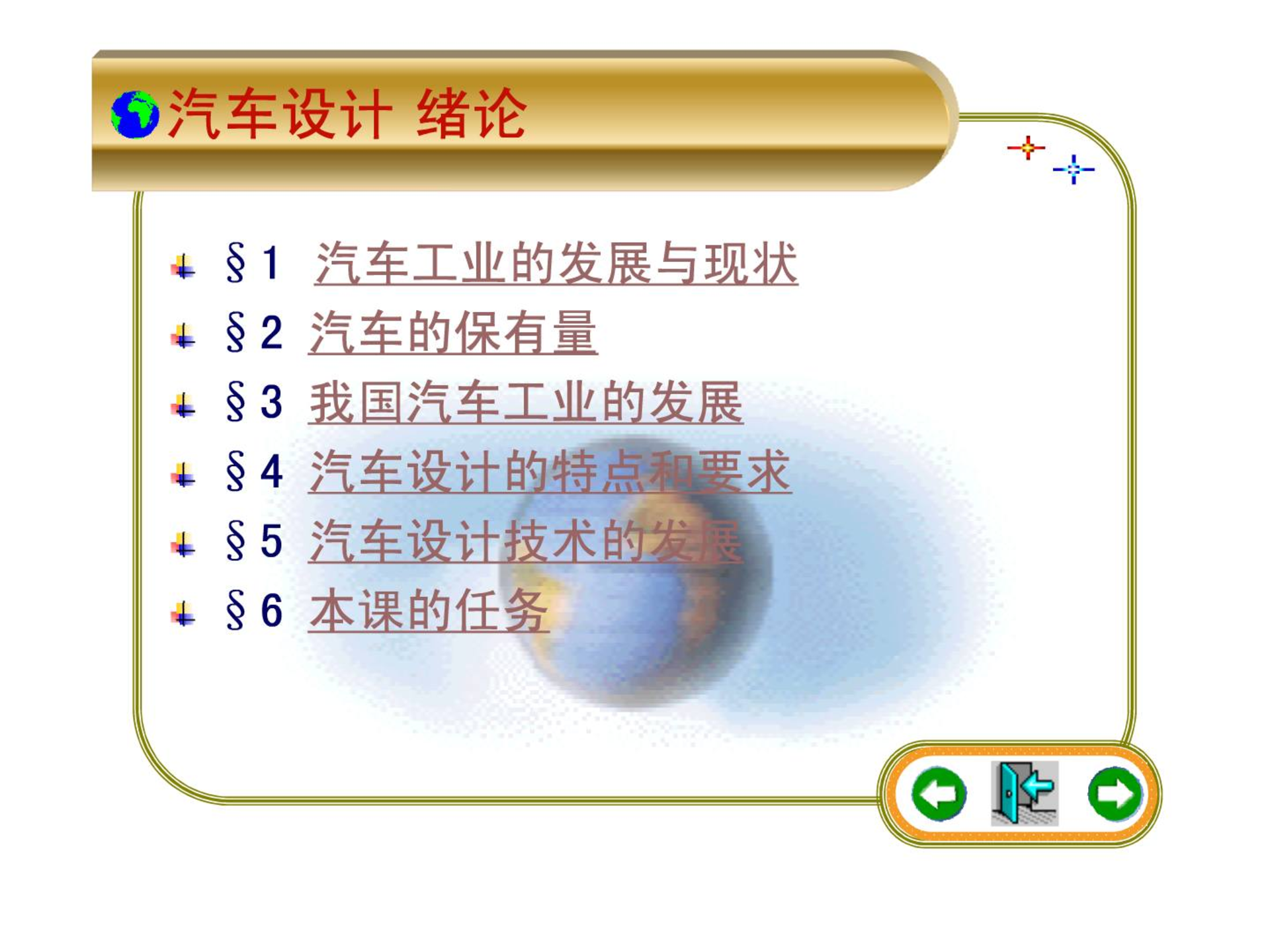 汽车设计 绪论

§1 汽车工业的发展与现状

§2 汽车的保有量

§3 我国汽车工业的发展

§4 汽车设计的特点和要求

§5 汽车设计技术的发展

§6 本课的任务